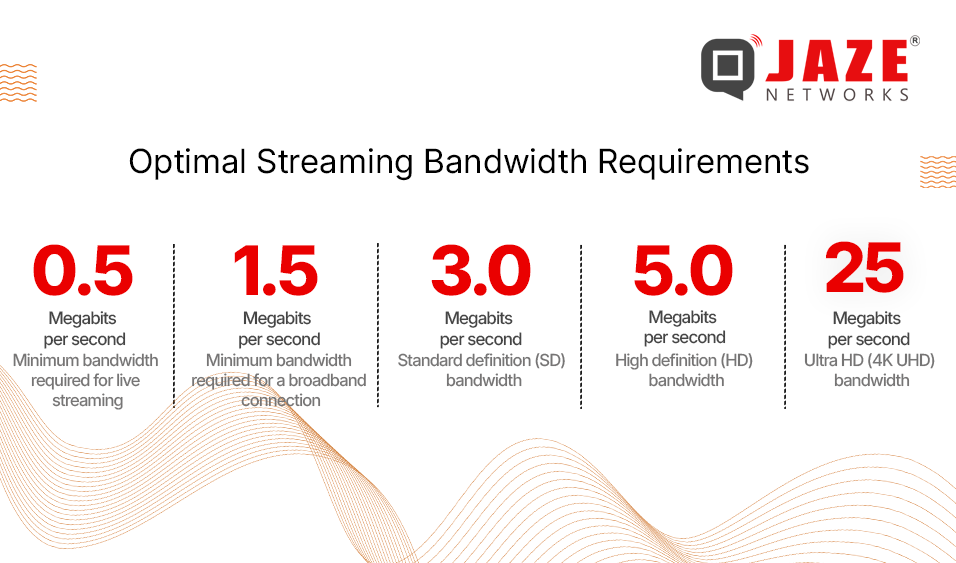 JAZE®
NETWORKS

Optimal Streaming Bandwidth Requirements

0.5
Megabits per second
Minimum bandwidth required for live streaming

1.5
Megabits per second
Minimum bandwidth required for a broadband connection

3.0
Megabits per second
Standard definition (SD) bandwidth

5.0
Megabits per second
High definition (HD) bandwidth

25
Megabits per second
Ultra HD (4K UHD) bandwidth